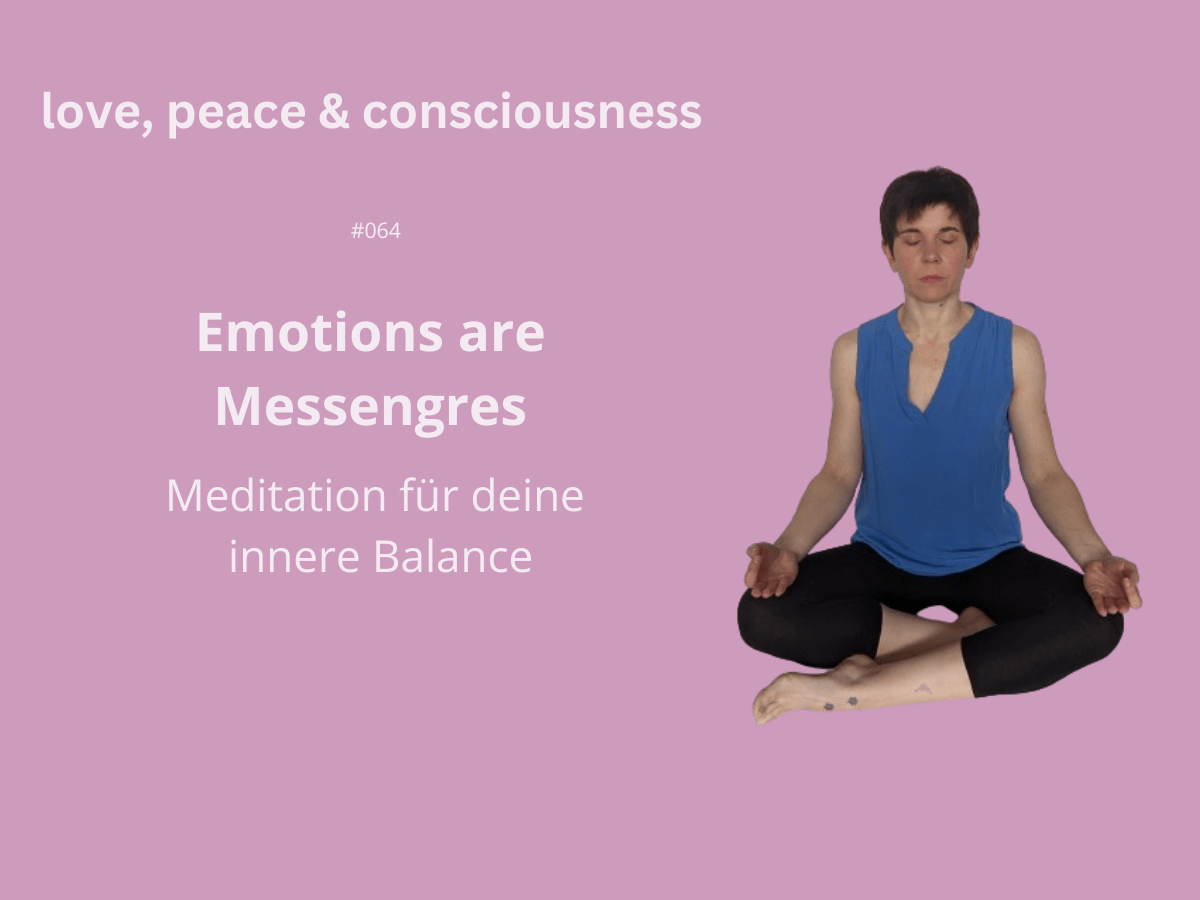 love, peace & consciousness

#064

Emotions are Messengres

Meditation für deine innere Balance